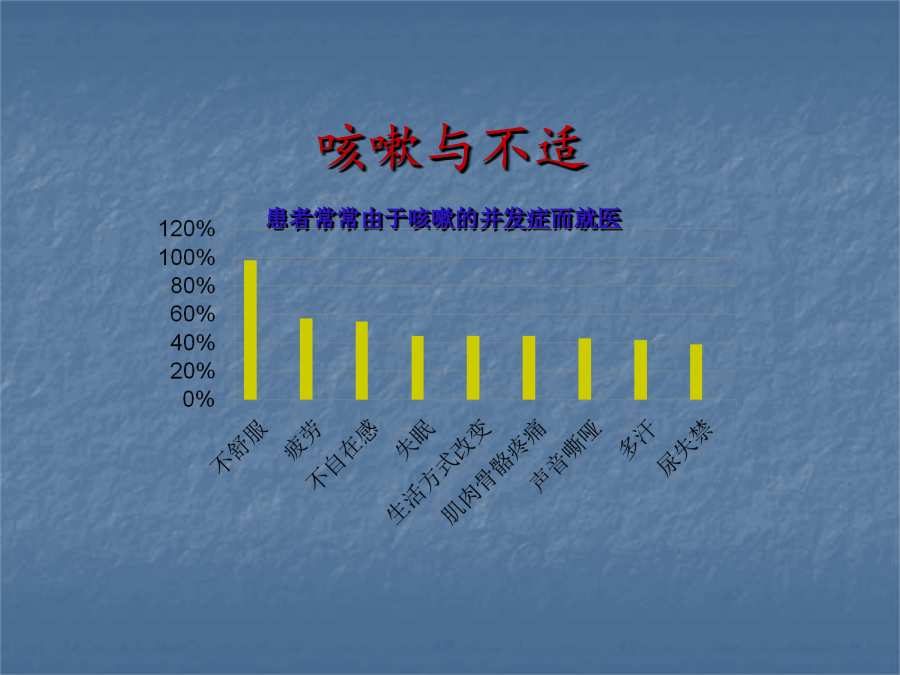 咳嗽与不适

患者常常由于咳嗽的并发症而就医

120%
100%
80%
60%
40%
20%
0%

不舒服
疲劳
不自在感
失眠
生活方式改变
肌肉骨骼疼痛
声音嘶哑
多汗
尿失禁